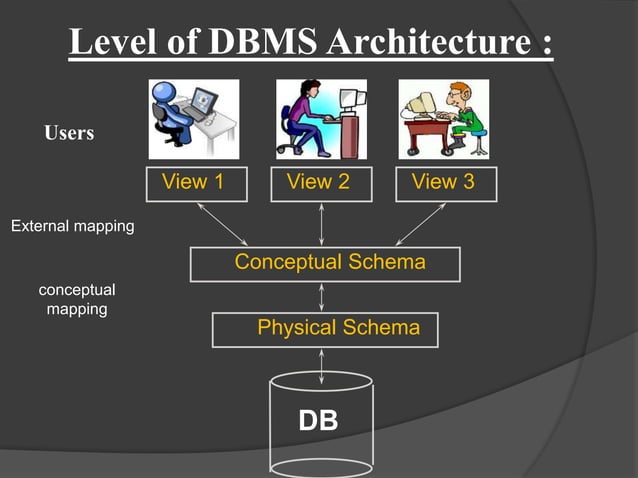 Level of DBMS Architecture :

Users

View 1

View 2

View 3

External mapping

Conceptual Schema

conceptual mapping

Physical Schema

DB